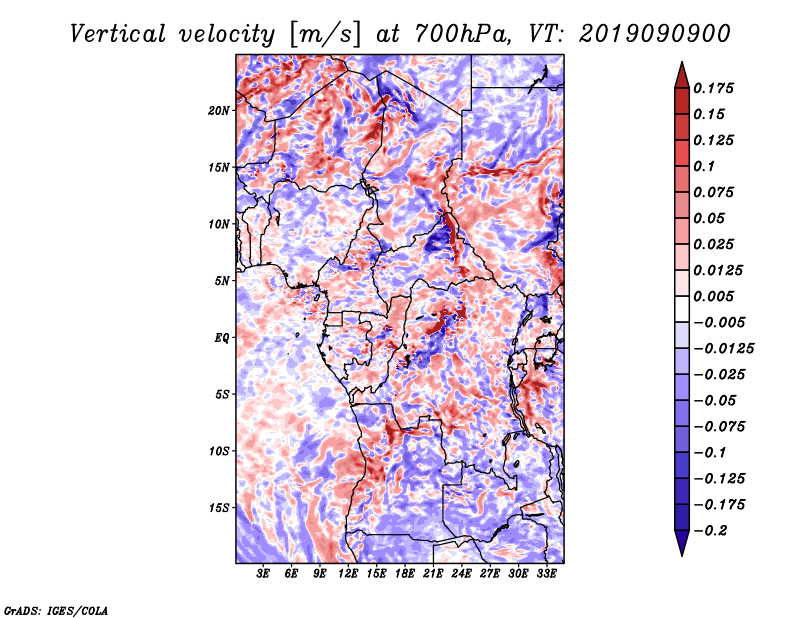 Vertical velocity [m/s] at 700hPa, VT: 2019090900

20N
15N
10N
5N
EQ
5S
10S
15S

3E 6E 9E 12E 15E 18E 21E 24E 27E 30E 33E

0.175
0.15
0.125
0.1
0.075
0.05
0.025
0.0125
0.005
−0.005
−0.0125
−0.025
−0.05
−0.075
−0.1
−0.125
−0.175
−0.2

GrADS: IGES/COLA